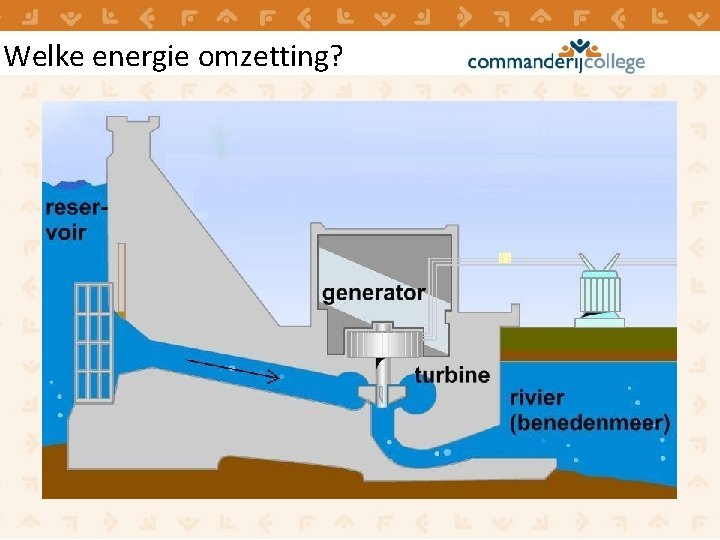 Welke energie omzetting?

commanderijcollege

reser-
voir

generator

turbine

rivier
(benedenmeer)